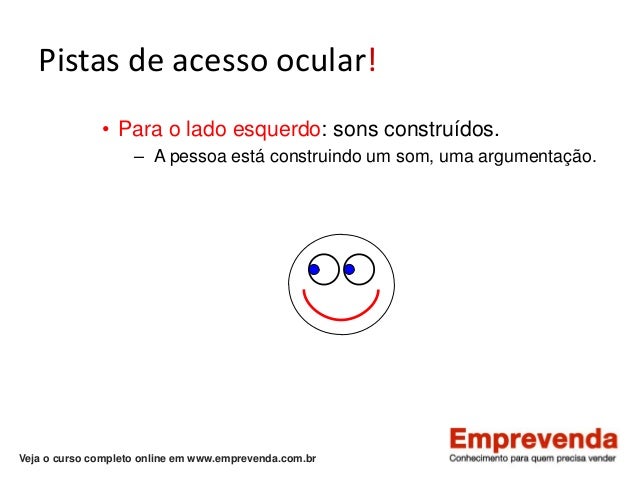 Pistas de acesso ocular!

• Para o lado esquerdo: sons construídos.
– A pessoa está construindo um som, uma argumentação.

Veja o curso completo online em www.emprevenda.com.br

Emprevenda
Conhecimento para quem precisa vender